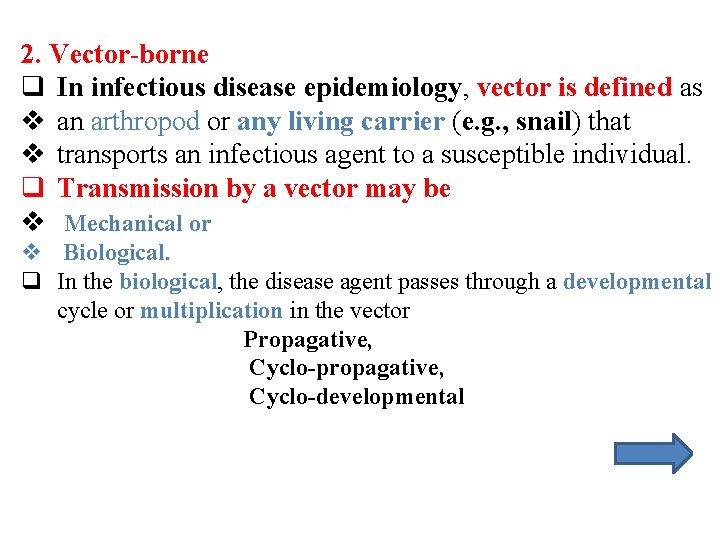 2. Vector-borne

❑ In infectious disease epidemiology, vector is defined as
❖ an arthropod or any living carrier (e.g., snail) that
❖ transports an infectious agent to a susceptible individual.
❑ Transmission by a vector may be
❖ Mechanical or
❖ Biological.
❑ In the biological, the disease agent passes through a developmental cycle or multiplication in the vector

Propagative,
Cyclo-propagative,
Cyclo-developmental